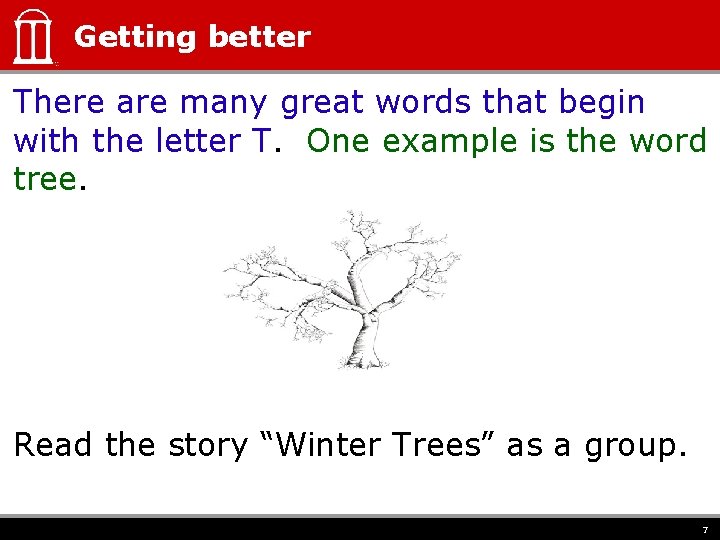 Getting better

There are many great words that begin with the letter T. One example is the word tree.

Read the story “Winter Trees” as a group.

7